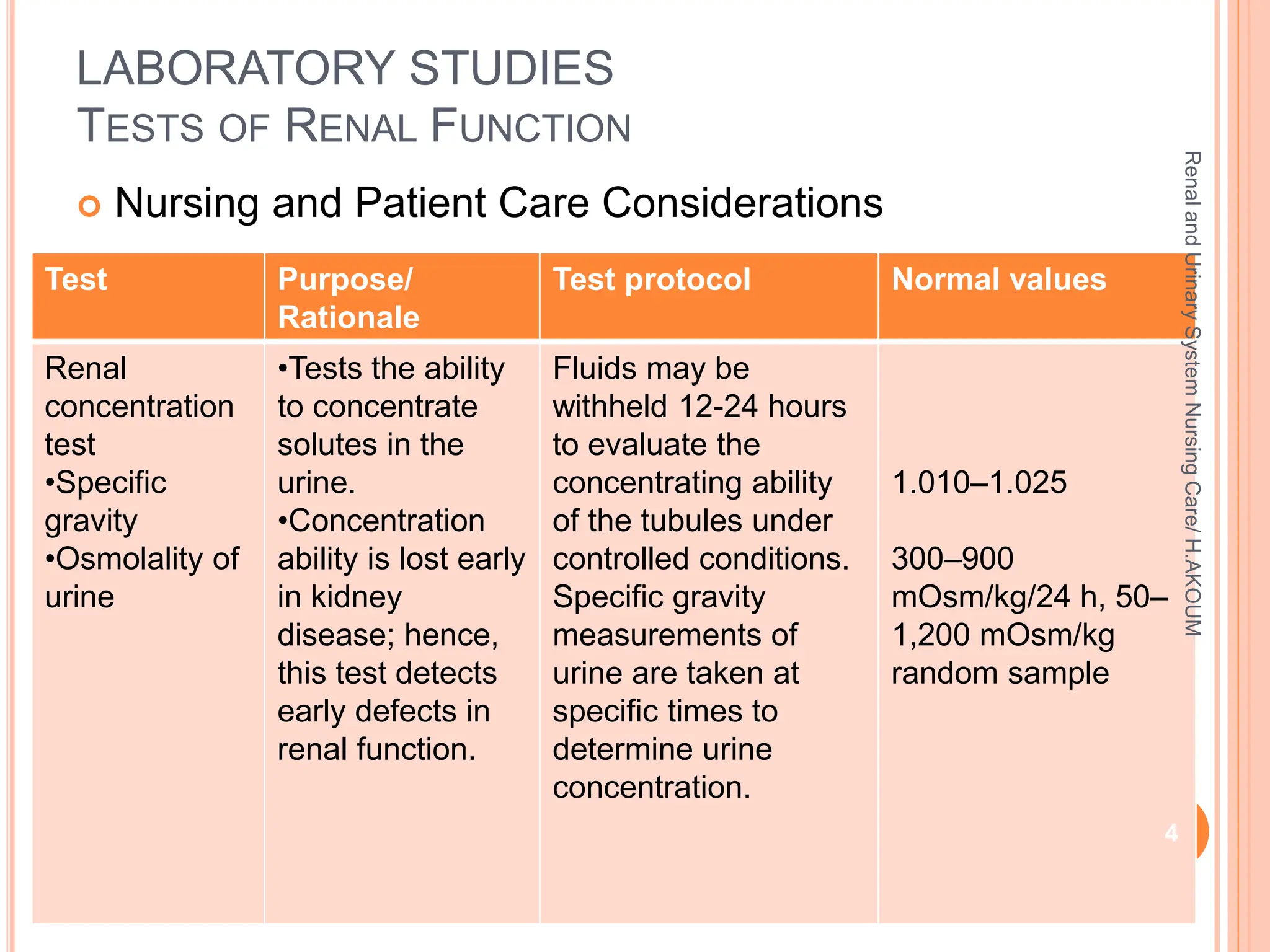 LABORATORY STUDIES
TESTS OF RENAL FUNCTION

Nursing and Patient Care Considerations

| Test | Purpose/ Rationale | Test protocol | Normal values |
|---|---|---|---|
| Renal concentration test •Specific gravity •Osmolality of urine | •Tests the ability to concentrate solutes in the urine. •Concentration ability is lost early in kidney disease; hence, this test detects early defects in renal function. | Fluids may be withheld 12-24 hours to evaluate the concentrating ability of the tubules under controlled conditions. Specific gravity measurements of urine are taken at specific times to determine urine concentration. | 1.010–1.025 300–900 mOsm/kg/24 h, 50–1,200 mOsm/kg random sample |

Renal and Urinary System Nursing Care/ H.AKOUM

4